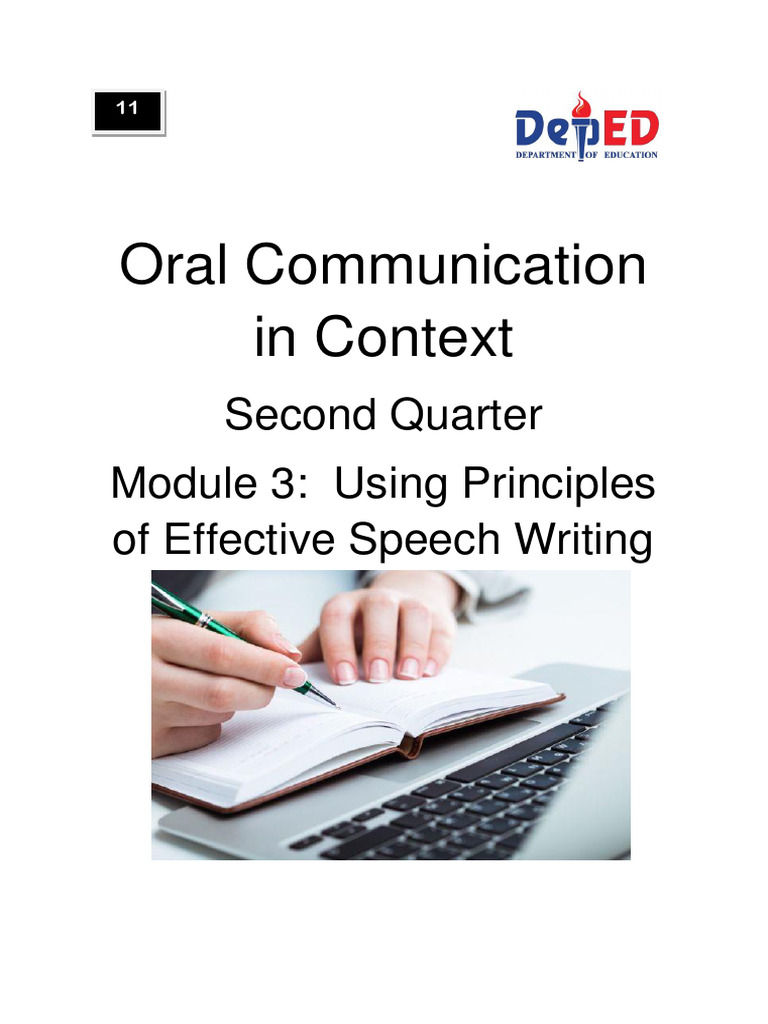 11

DepED
DEPARTMENT OF EDUCATION

Oral Communication in Context

Second Quarter

Module 3: Using Principles of Effective Speech Writing